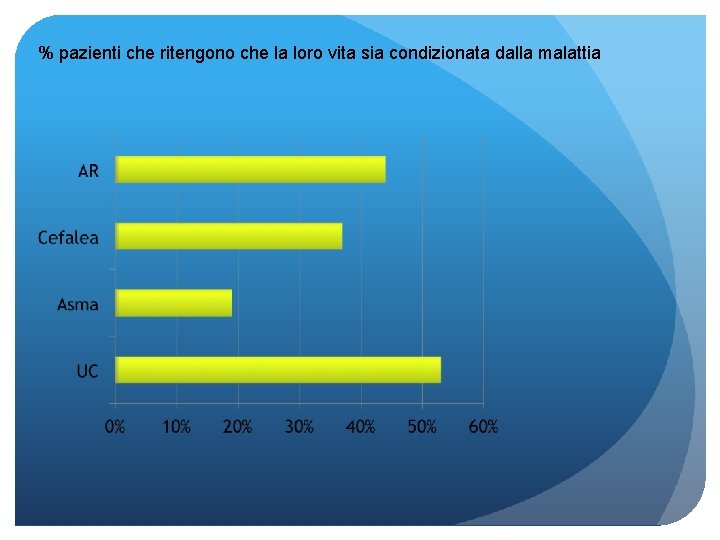 % pazienti che ritengono che la loro vita sia condizionata dalla malattia

AR
Cefalea
Asma
UC

0%
10%
20%
30%
40%
50%
60%